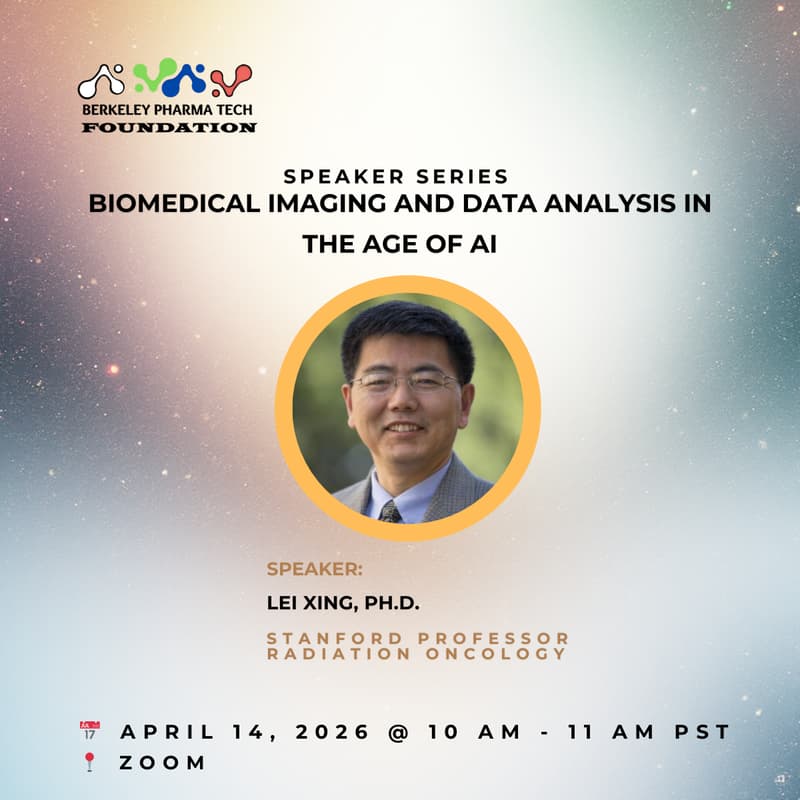 BERKELEY PHARMA TECH
FOUNDATION

SPEAKER SERIES
BIOMEDICAL IMAGING AND DATA ANALYSIS IN THE AGE OF AI

SPEAKER:
LEI XING, PH.D.
STANFORD PROFESSOR
RADIATION ONCOLOGY

17 APRIL 14, 2026 @ 10 AM - 11 AM PST
ZOOM